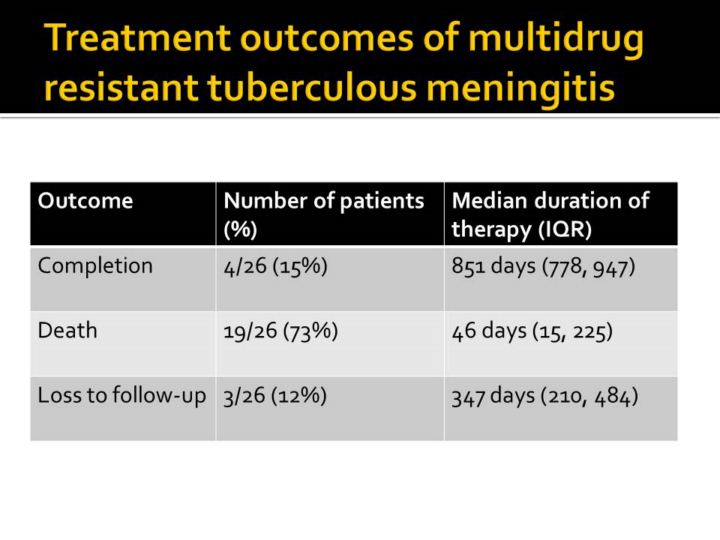 Treatment outcomes of multidrug resistant tuberculous meningitis

| Outcome | Number of patients (%) | Median duration of therapy (IQR) |
|---|---|---|
| Completion | 4/26 (15%) | 851 days (778, 947) |
| Death | 19/26 (73%) | 46 days (15, 225) |
| Loss to follow-up | 3/26 (12%) | 347 days (210, 484) |